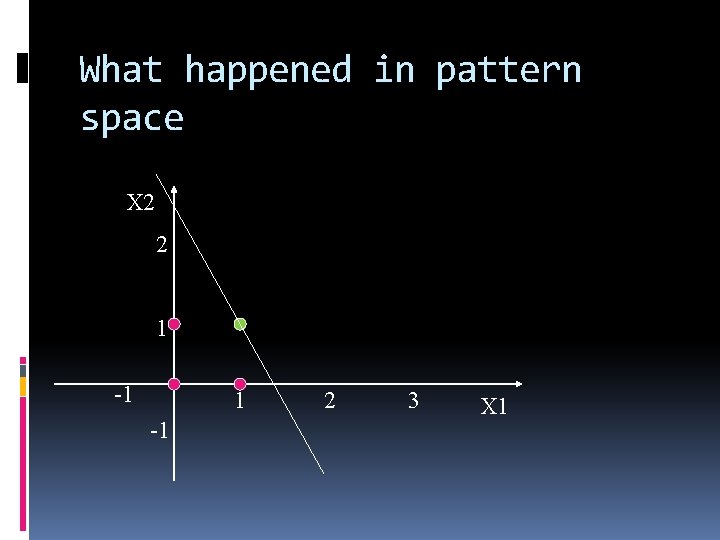 What happened in pattern space

X2

2

1

-1

1

2

3

X1

-1